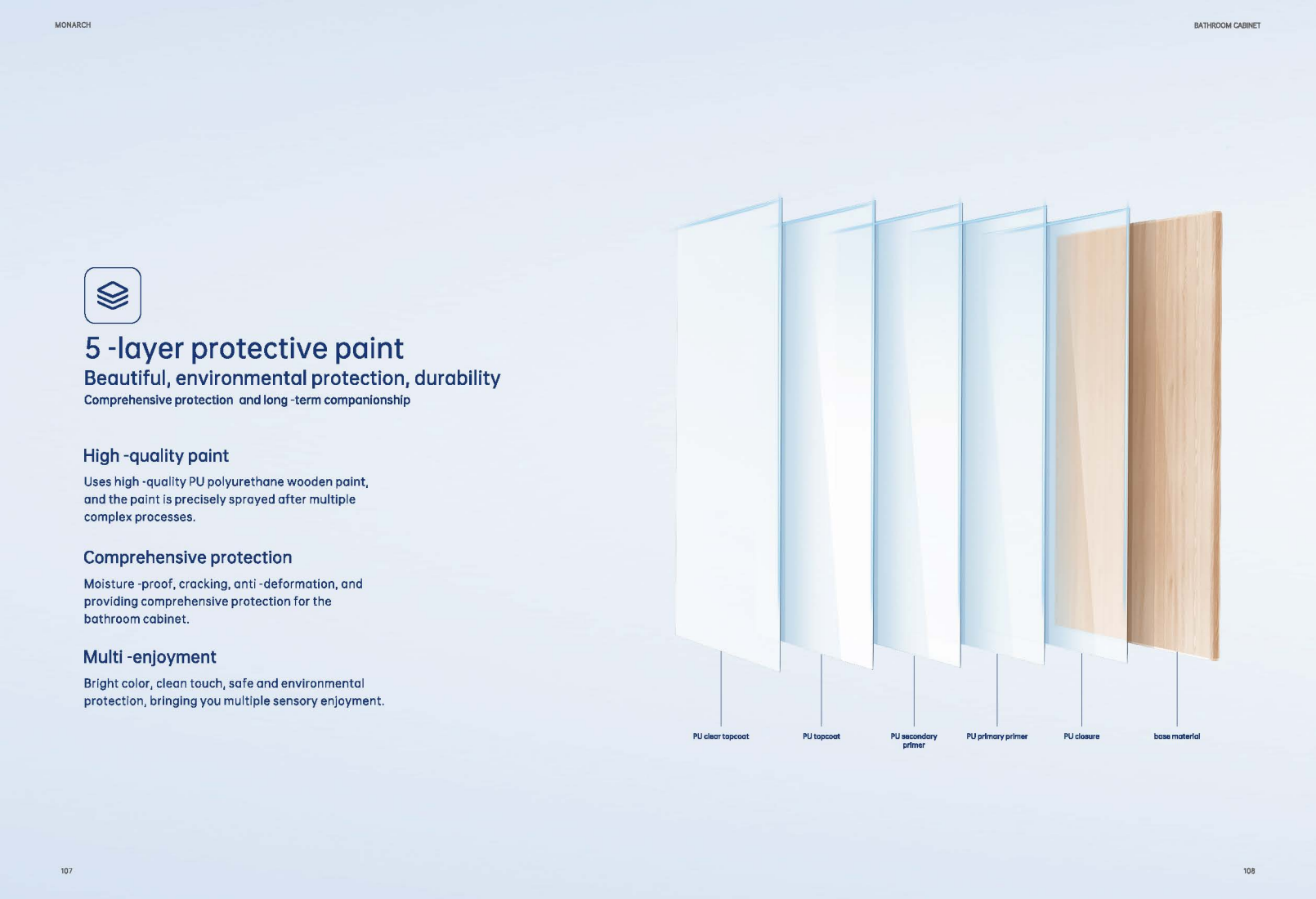 MONARCH

BATHROOM CABINET

5 -layer protective paint

Beautiful, environmental protection, durability

Comprehensive protection and long -term companionship

High -quality paint

Uses high -quality PU polyurethane wooden paint, and the paint is precisely sprayed after multiple complex processes.

Comprehensive protection

Moisture -proof, cracking, anti -deformation, and providing comprehensive protection for the bathroom cabinet.

Multi -enjoyment

Bright color, clean touch, safe and environmental protection, bringing you multiple sensory enjoyment.

PU clear topcoat

PU topcoat

PU secondary primer

PU primary primer

PU closure

base material

107

108